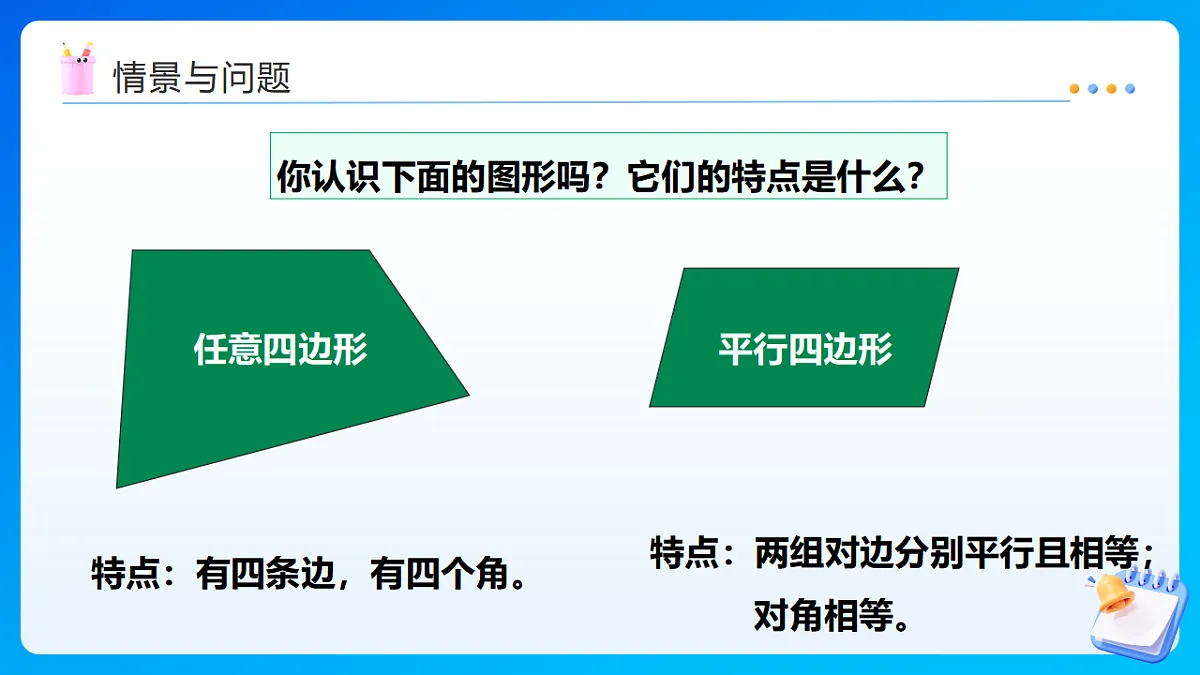 情景与问题

你认识下面的图形吗？它们的特点是什么？

任意四边形

平行四边形

特点：有四条边，有四个角。

特点：两组对边分别平行且相等；对角相等。